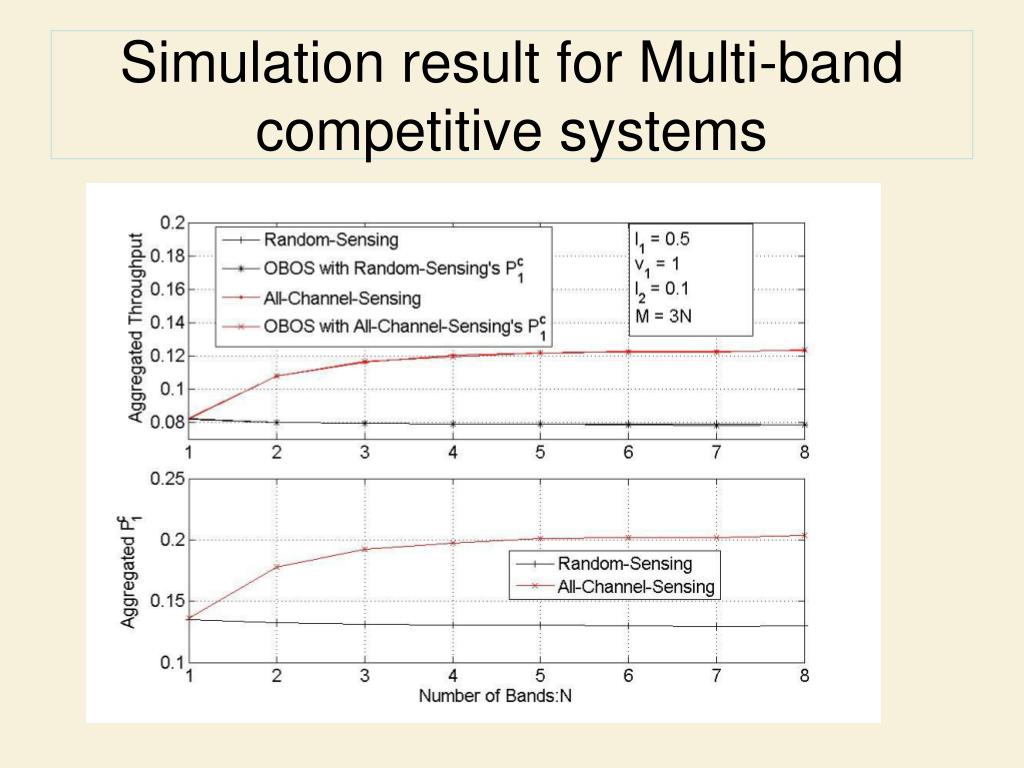 Simulation result for Multi-band competitive systems

Aggregated Throughput

0.2
0.18
0.16
0.14
0.12
0.1
0.08

Random-Sensing
OBOS with Random-Sensing's $P_1^c$
All-Channel-Sensing
OBOS with All-Channel-Sensing's $P_1^c$

$l_1 = 0.5$
$v_1 = 1$
$l_2 = 0.1$
M = 3N

1 2 3 4 5 6 7 8

Aggregated $P_1^c$

0.25
0.2
0.15
0.1

Random-Sensing
All-Channel-Sensing

1 2 3 4 5 6 7 8
Number of Bands:N